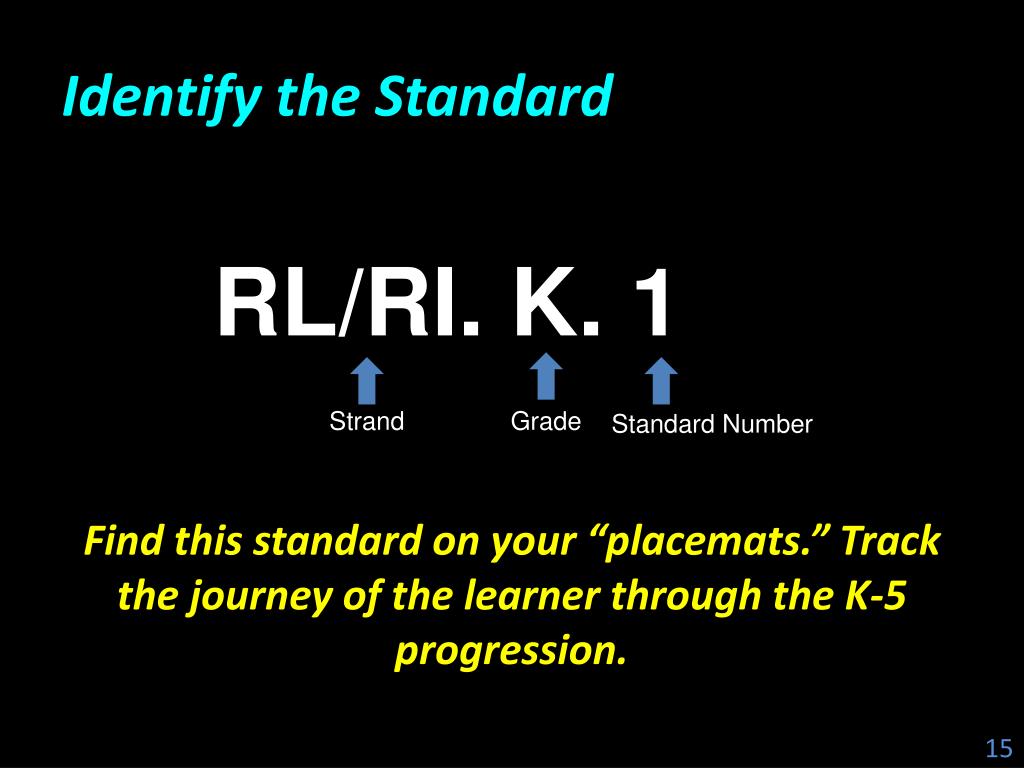 Identify the Standard

RL/RI. K. 1

Strand

Grade

Standard Number

Find this standard on your “placemats.” Track the journey of the learner through the K-5 progression.

15